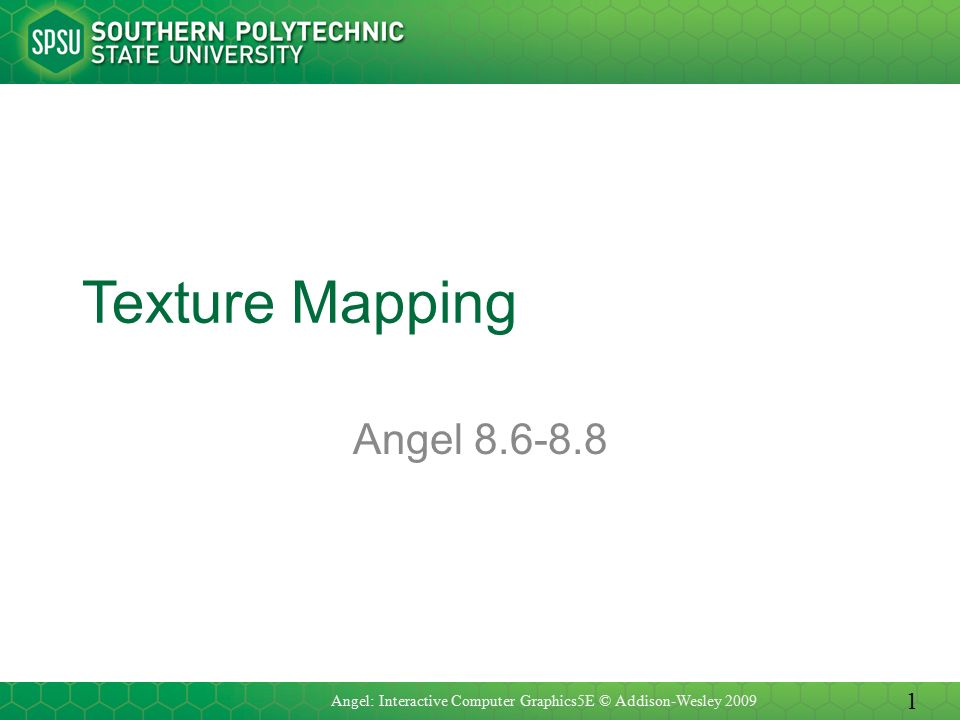 SPSU SOUTHERN POLYTECHNIC STATE UNIVERSITY

Texture Mapping

Angel 8.6-8.8

Angel: Interactive Computer Graphics5E © Addison-Wesley 2009

1